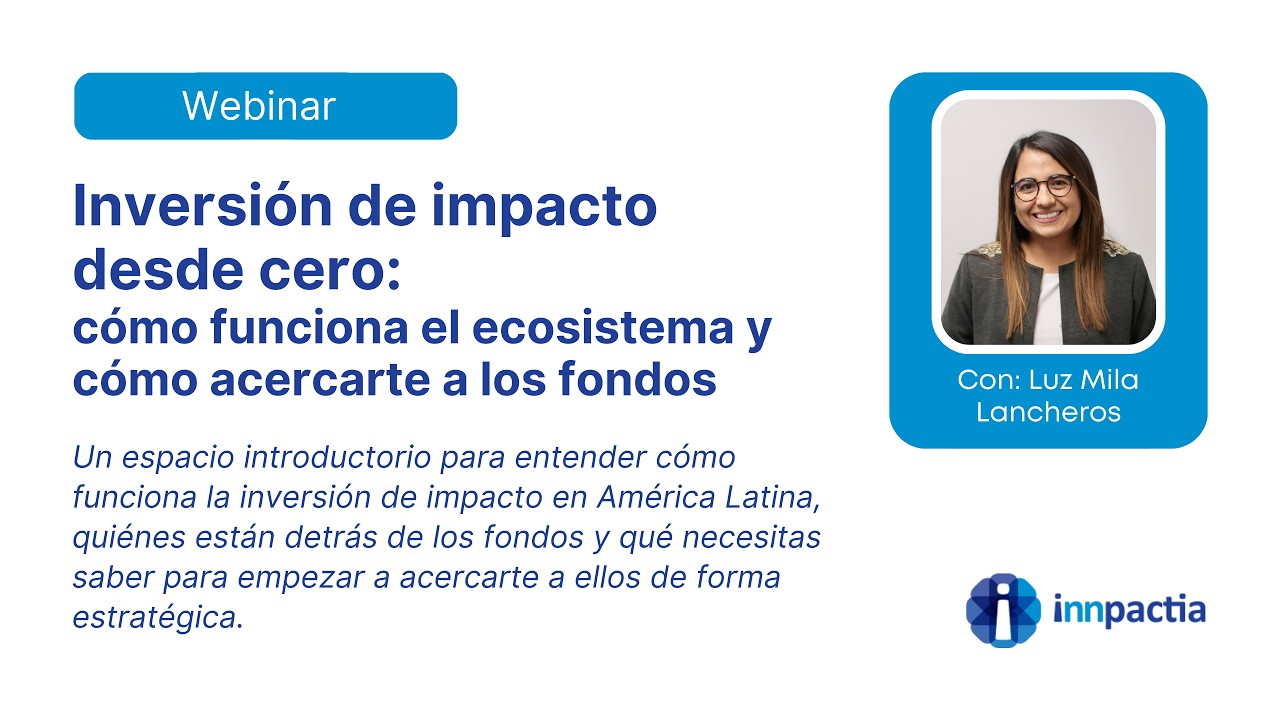 Webinar

Inversión de impacto desde cero:
cómo funciona el ecosistema y cómo acercarte a los fondos

Un espacio introductorio para entender cómo funciona la inversión de impacto en América Latina, quiénes están detrás de los fondos y qué necesitas saber para empezar a acercarte a ellos de forma estratégica.

Con: Luz Mila Lancheros

innpactia